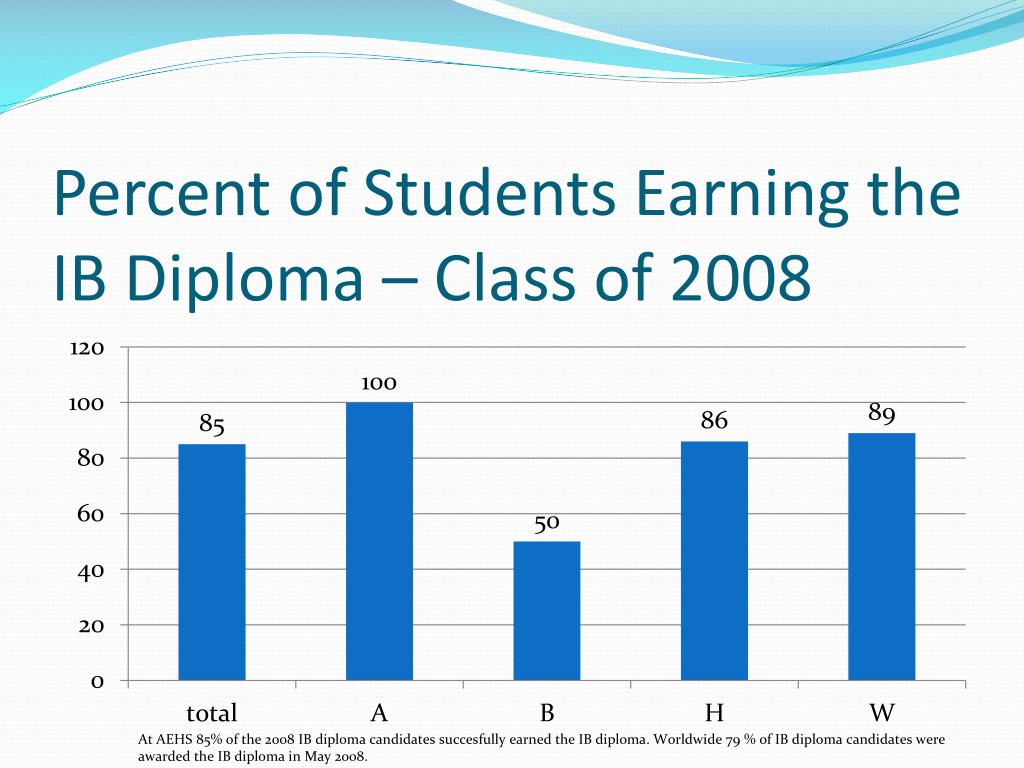 Percent of Students Earning the IB Diploma – Class of 2008

120
100
80
60
40
20
0

85
100
50
86
89

total
A
B
H
W

At AEHS 85% of the 2008 IB diploma candidates succesfully earned the IB diploma. Worldwide 79 % of IB diploma candidates were awarded the IB diploma in May 2008.